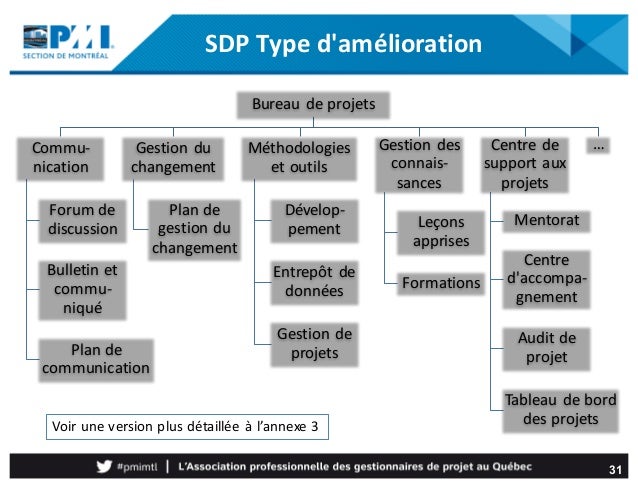 PMI
SECTION DE MONTRÉAL

SDP Type d'amélioration

Bureau de projets

Communication
Forum de discussion
Bulletin et communiqué
Plan de communication

Gestion du changement
Plan de gestion du changement

Méthodologies et outils
Développement
Entrepôt de données
Gestion de projets

Gestion des connaissances
Leçons apprises
Formations

Centre de support aux projets
Mentorat
Centre d'accompagnement
Audit de projet
Tableau de bord des projets

...

Voir une version plus détaillée à l'annexe 3

#pmimtl | L'Association professionnelle des gestionnaires de projet au Québec

31